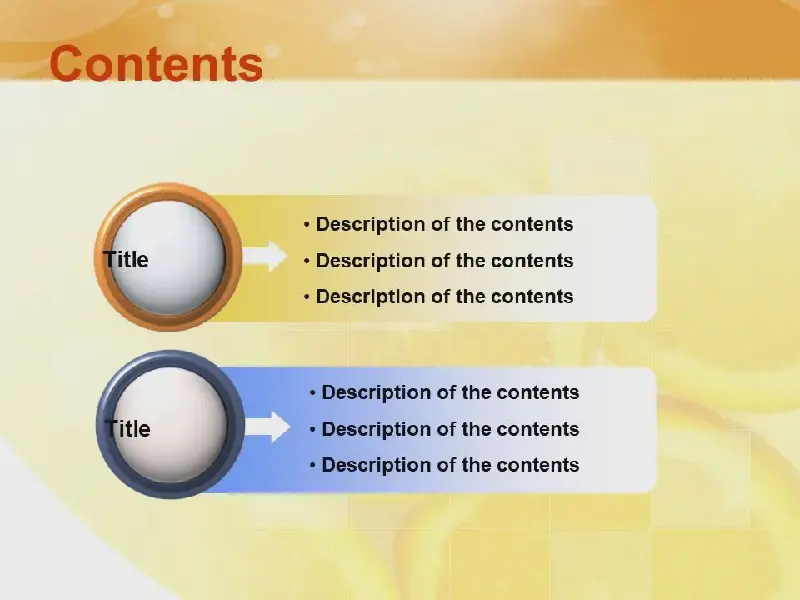 Contents

Title

• Description of the contents
• Description of the contents
• Description of the contents

Title

• Description of the contents
• Description of the contents
• Description of the contents